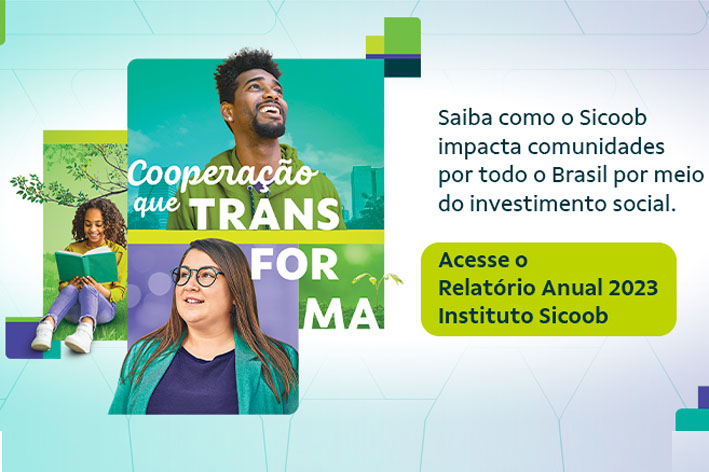 Cooperação que TRANS FOR MA

Saiba como o Sicoob impacta comunidades por todo o Brasil por meio do investimento social.

Acesse o Relatório Anual 2023 Instituto Sicoob